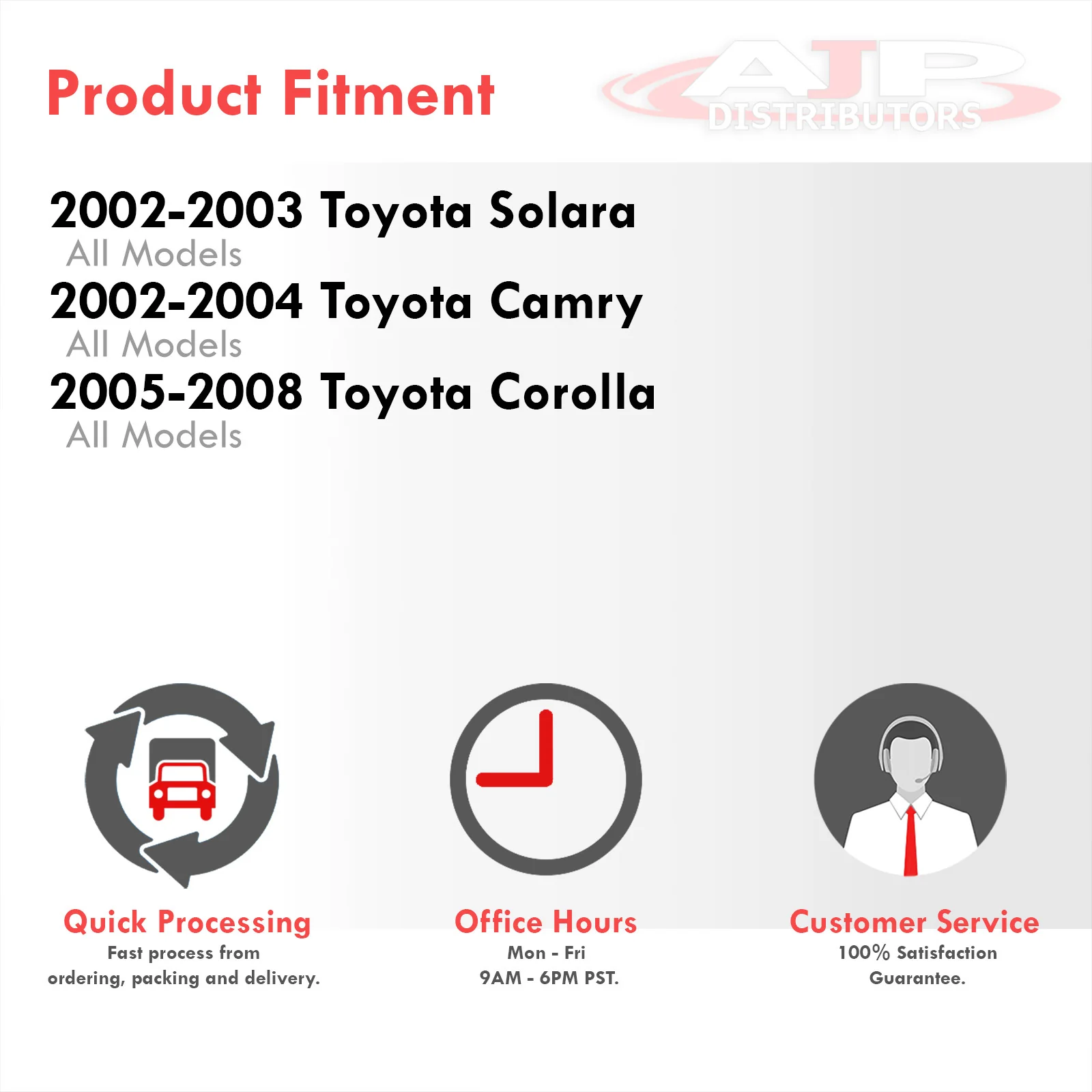 Product Fitment

AJP DISTRIBUTORS

2002-2003 Toyota Solara
All Models
2002-2004 Toyota Camry
All Models
2005-2008 Toyota Corolla
All Models

Quick Processing
Fast process from ordering, packing and delivery.

Office Hours
Mon - Fri
9AM - 6PM PST.

Customer Service
100% Satisfaction Guarantee.